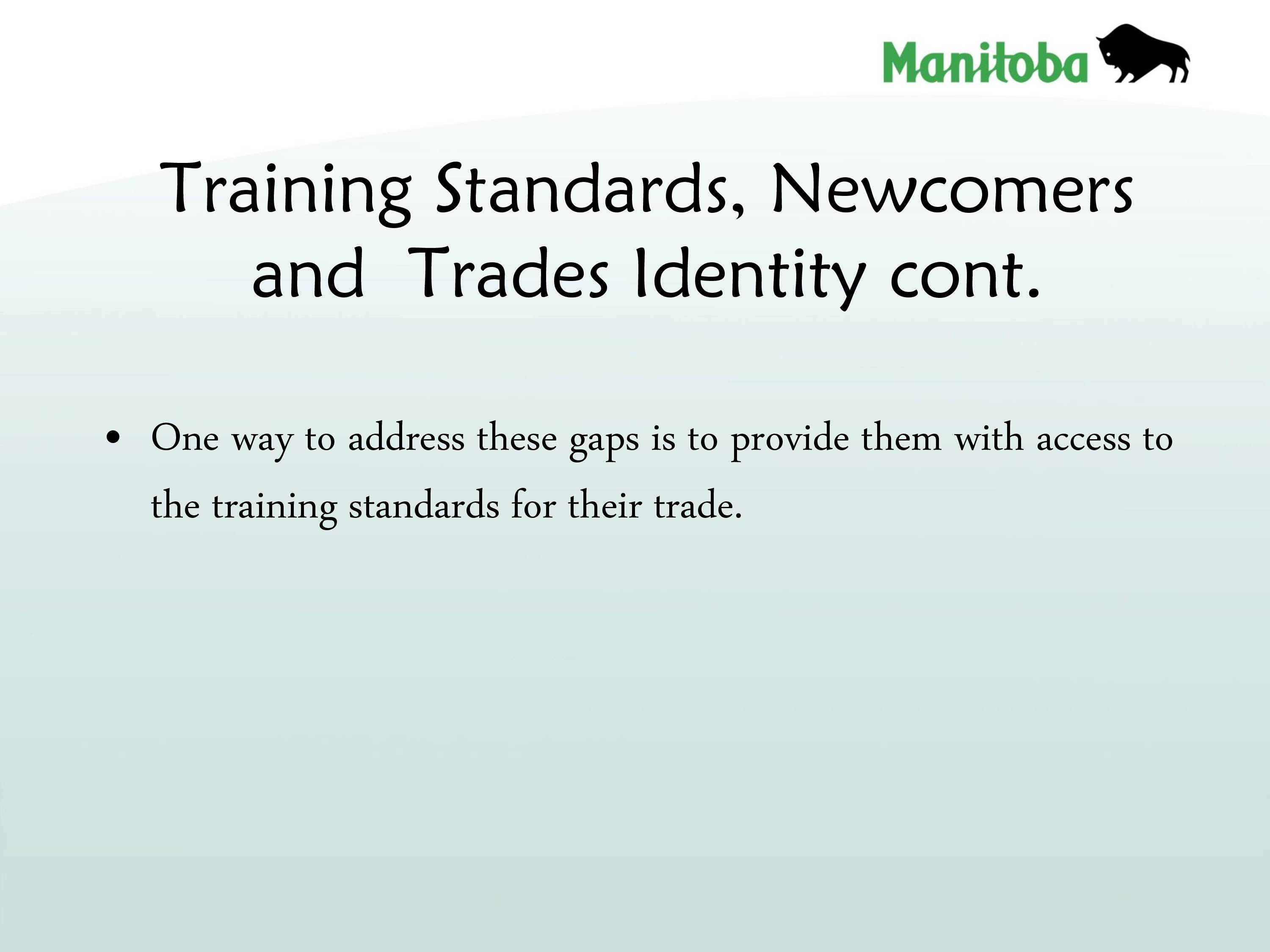 Manitoba

Training Standards, Newcomers and Trades Identity cont.

• One way to address these gaps is to provide them with access to the training standards for their trade.